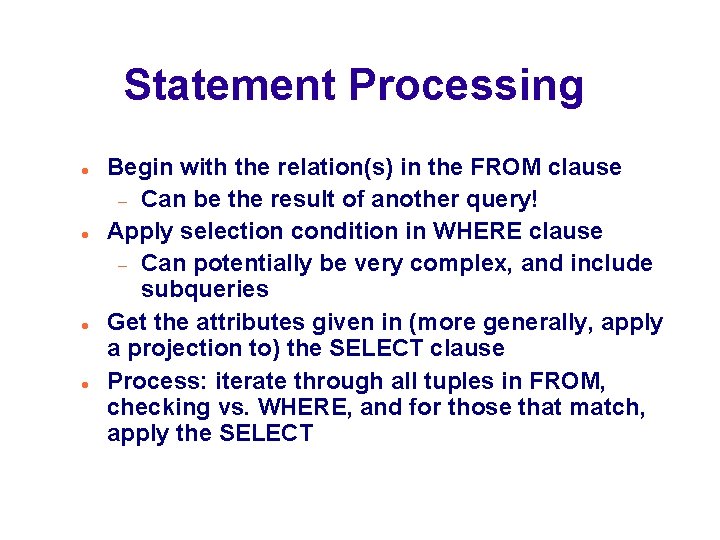 Statement Processing

- Begin with the relation(s) in the FROM clause
  - Can be the result of another query!
- Apply selection condition in WHERE clause
  - Can potentially be very complex, and include subqueries
- Get the attributes given in (more generally, apply a projection to) the SELECT clause
- Process: iterate through all tuples in FROM, checking vs. WHERE, and for those that match, apply the SELECT